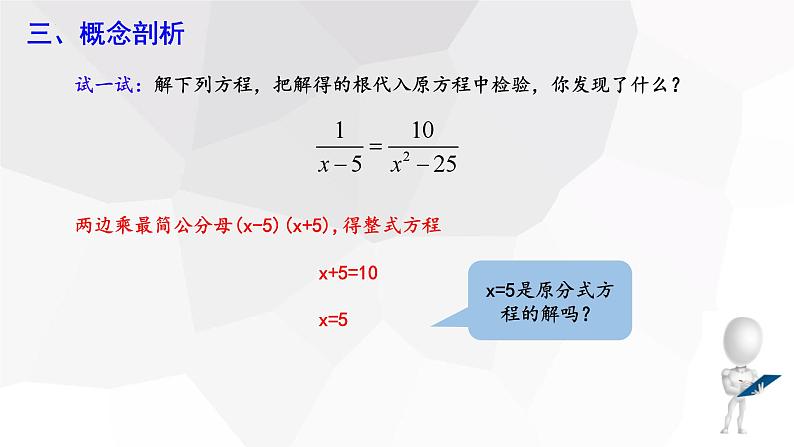 三、概念剖析

试一试：解下列方程，把解得的根代入原方程中检验，你发现了什么？

$\frac{1}{x-5}=\frac{10}{x^2-25}$

两边乘最简公分母(x-5)(x+5),得整式方程

x+5=10

x=5

x=5是原分式方程的解吗？